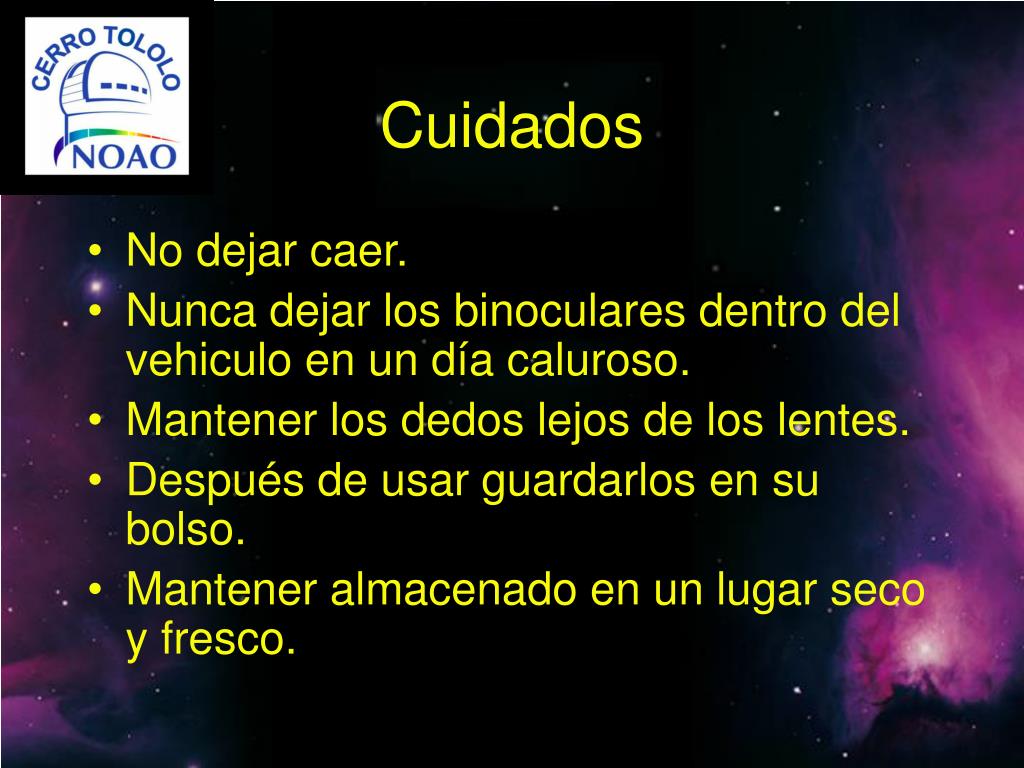 CERRO TOLOLO
NOAO

Cuidados

• No dejar caer.
• Nunca dejar los binoculares dentro del vehiculo en un día caluroso.
• Mantener los dedos lejos de los lentes.
• Después de usar guardarlos en su bolso.
• Mantener almacenado en un lugar seco y fresco.